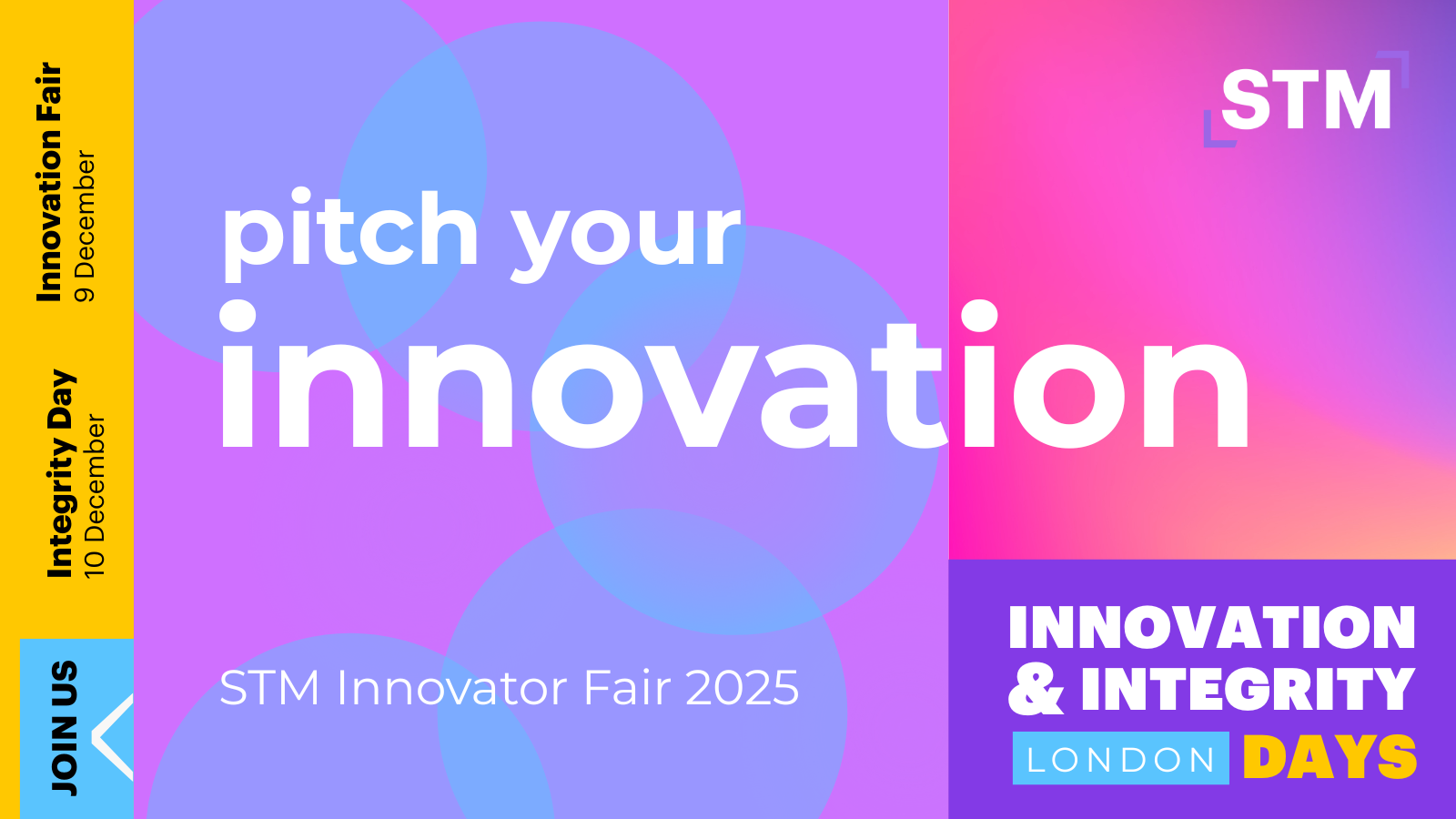 Innovation Fair
9 December

Integrity Day
10 December

JOIN US

pitch your
innovation

STM Innovator Fair 2025

STM

INNOVATION & INTEGRITY
LONDON DAYS